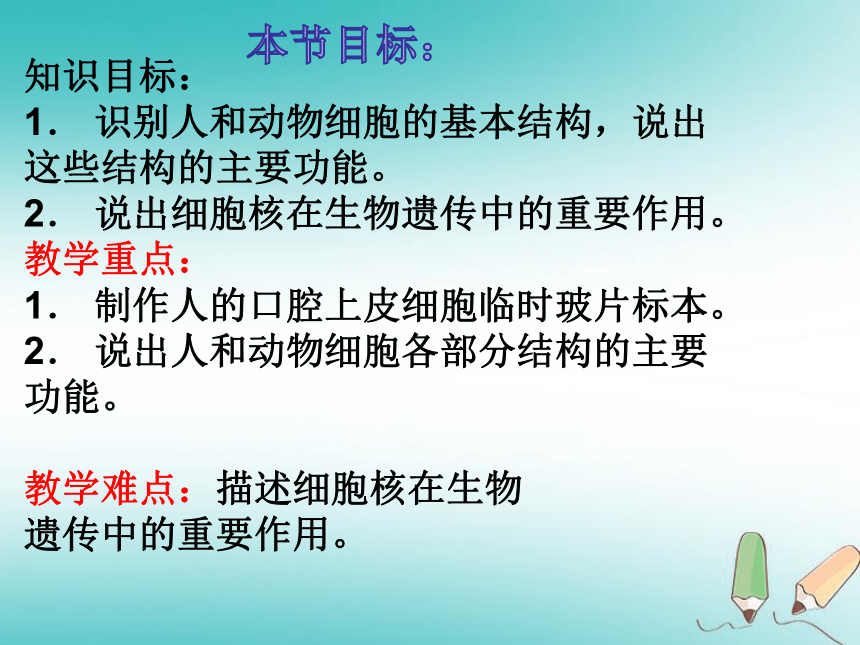 本节目标：

知识目标：
1． 识别人和动物细胞的基本结构，说出这些结构的主要功能。
2． 说出细胞核在生物遗传中的重要作用。
教学重点：
1． 制作人的口腔上皮细胞临时玻片标本。
2． 说出人和动物细胞各部分结构的主要功能。

教学难点：描述细胞核在生物遗传中的重要作用。